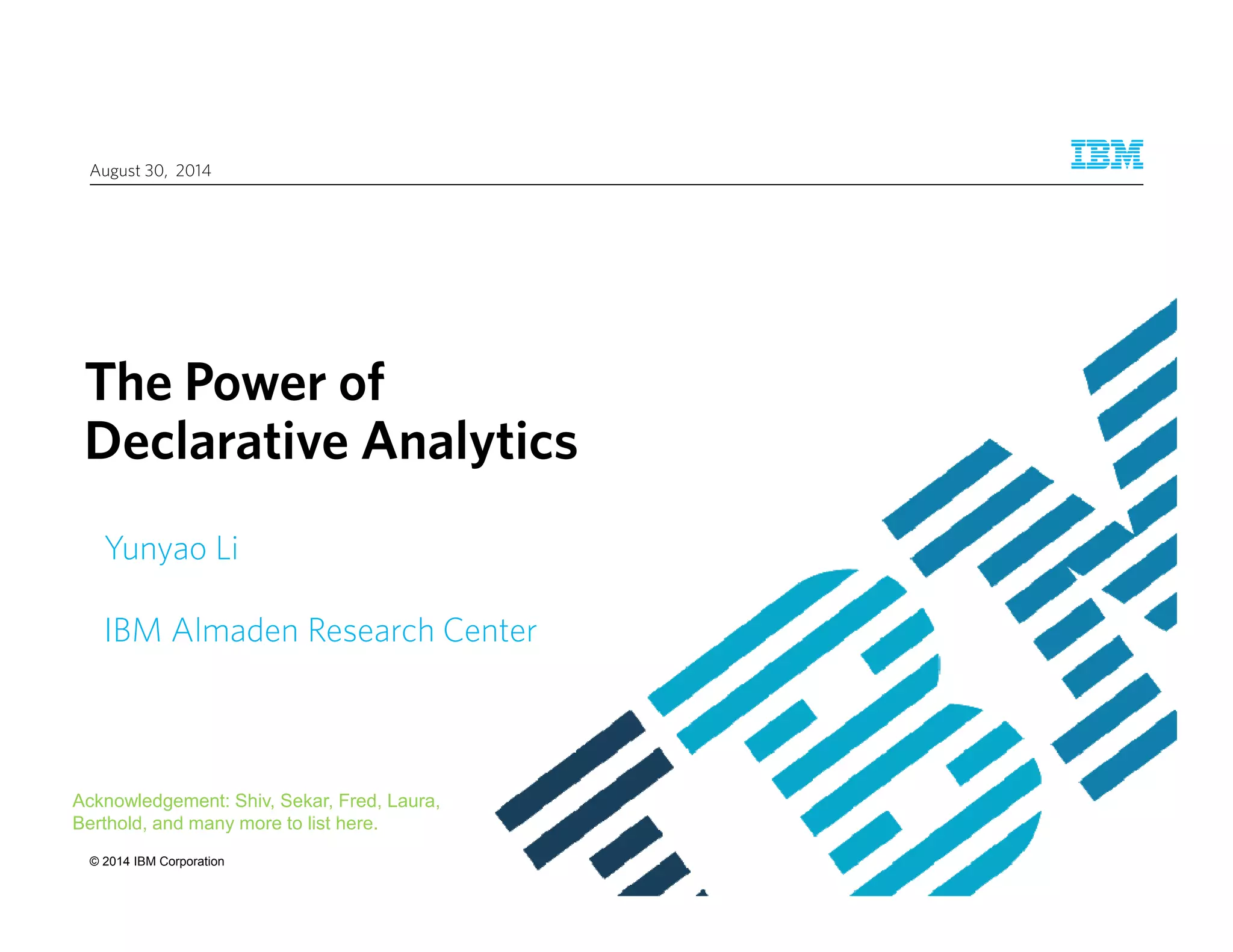 August 30, 2014

IBM

The Power of Declarative Analytics

Yunyao Li

IBM Almaden Research Center

Acknowledgement: Shiv, Sekar, Fred, Laura, Berthold, and many more to list here.

© 2014 IBM Corporation